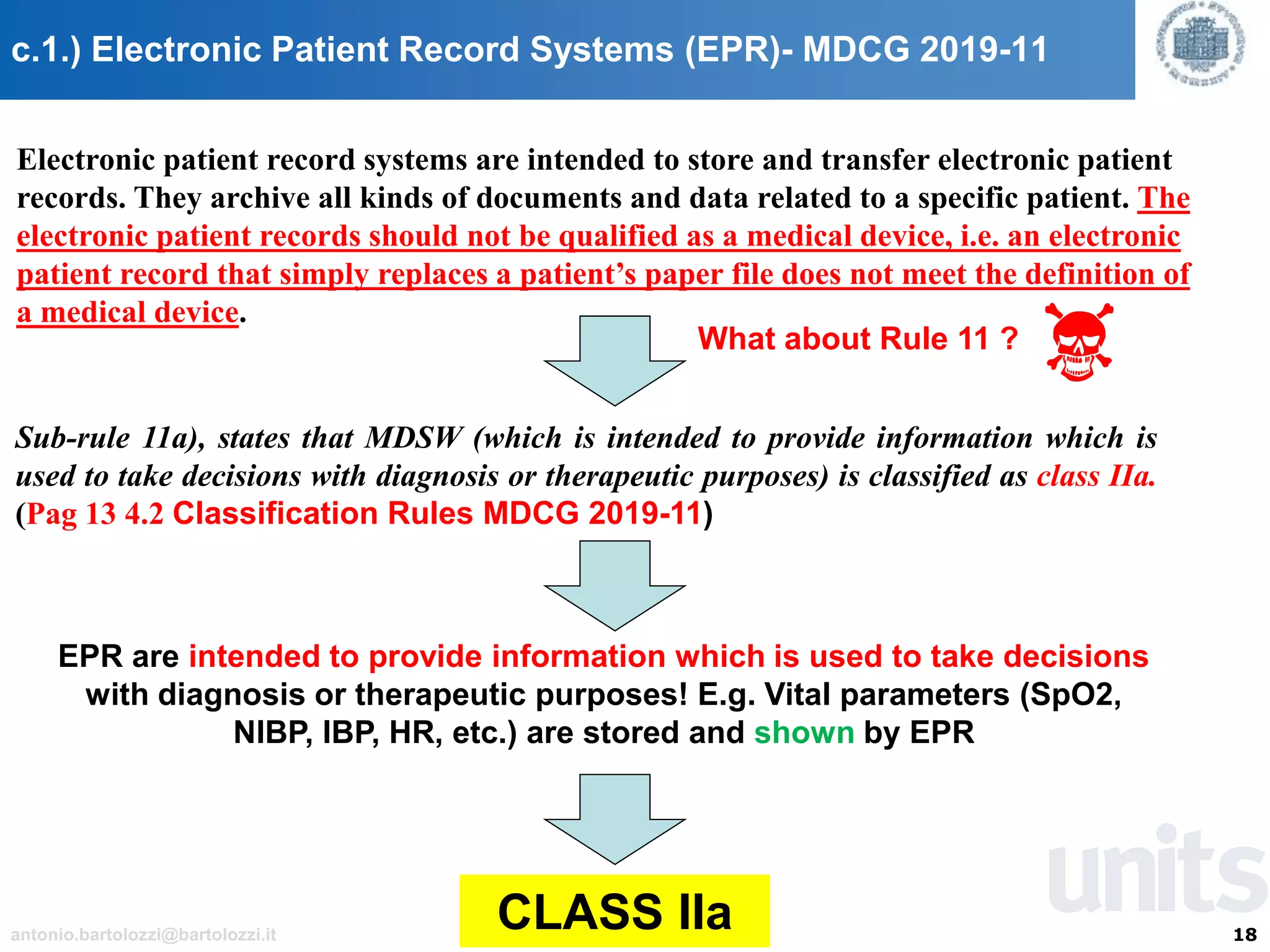 c.1.) Electronic Patient Record Systems (EPR)- MDCG 2019-11

Electronic patient record systems are intended to store and transfer electronic patient records. They archive all kinds of documents and data related to a specific patient. The electronic patient records should not be qualified as a medical device, i.e. an electronic patient record that simply replaces a patient's paper file does not meet the definition of a medical device.

What about Rule 11 ?

Sub-rule 11a), states that MDSW (which is intended to provide information which is used to take decisions with diagnosis or therapeutic purposes) is classified as class IIa. (Pag 13 4.2 Classification Rules MDCG 2019-11)

EPR are intended to provide information which is used to take decisions with diagnosis or therapeutic purposes! E.g. Vital parameters (SpO2, NIBP, IBP, HR, etc.) are stored and shown by EPR

CLASS IIa

units

antonio.bartolozzi@bartolozzi.it

18